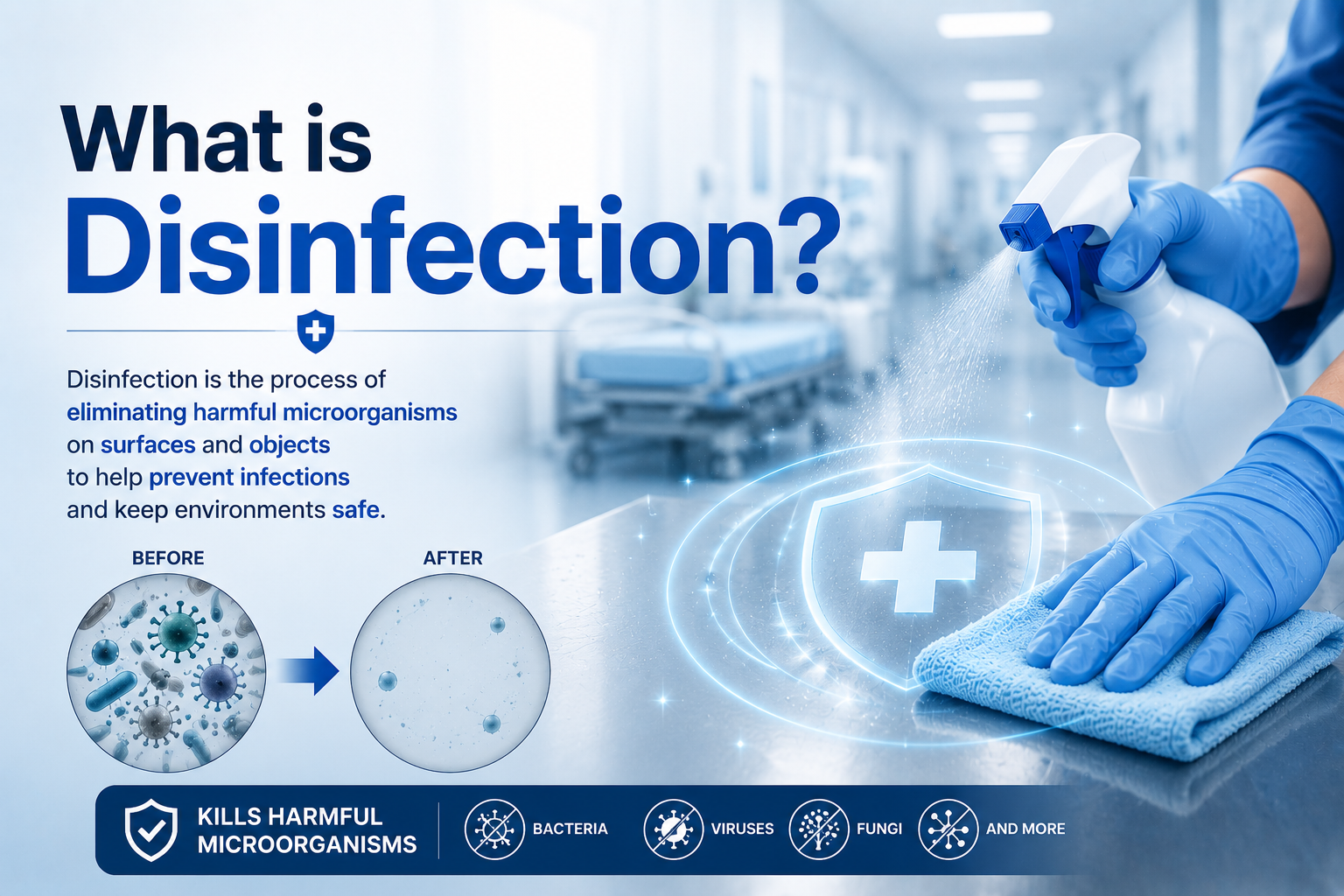 What is
Disinfection?

Disinfection is the process of eliminating harmful microorganisms on surfaces and objects to help prevent infections and keep environments safe.

BEFORE

AFTER

KILLS HARMFUL MICROORGANISMS

BACTERIA

VIRUSES

FUNGI

AND MORE